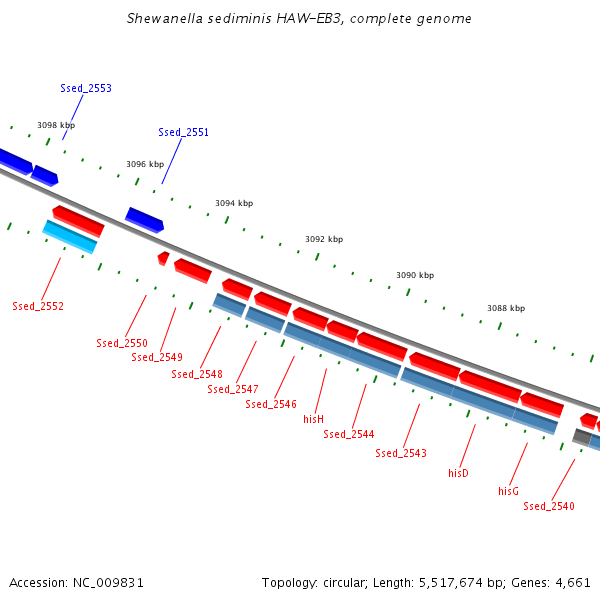 Shewanella sediminis HAW-EB3, complete genome

Ssed_2553

3098 kbp

Ssed_2551

3096 kbp

3094 kbp

3092 kbp

3090 kbp

3088 kbp

Ssed_2552

Ssed_2550

Ssed_2549

Ssed_2548

Ssed_2547

Ssed_2546

hisH

Ssed_2544

Ssed_2543

hisD

hisG

Ssed_2540

Accession: NC_009831

Topology: circular; Length: 5,517,674 bp; Genes: 4,661